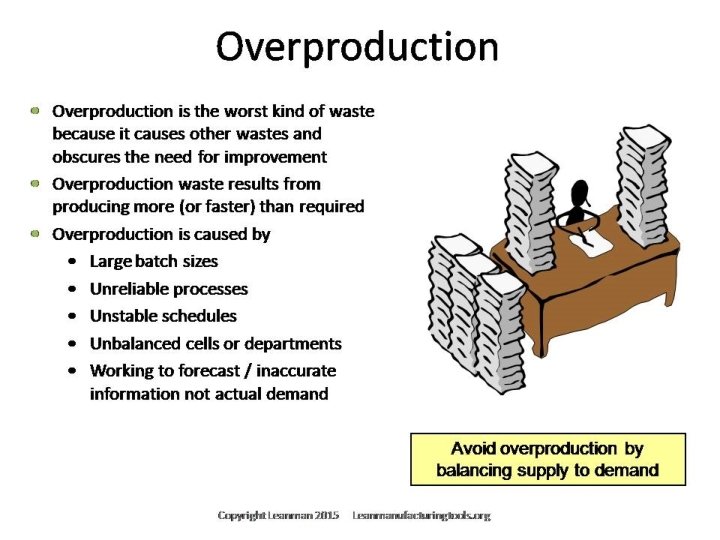 Overproduction

- Overproduction is the worst kind of waste because it causes other wastes and obscures the need for improvement
- Overproduction waste results from producing more (or faster) than required
- Overproduction is caused by
  - Large batch sizes
  - Unreliable processes
  - Unstable schedules
  - Unbalanced cells or departments
  - Working to forecast / inaccurate information not actual demand

Avoid overproduction by balancing supply to demand

Copyright Leanman 2015 Leanmanufacturingtools.org